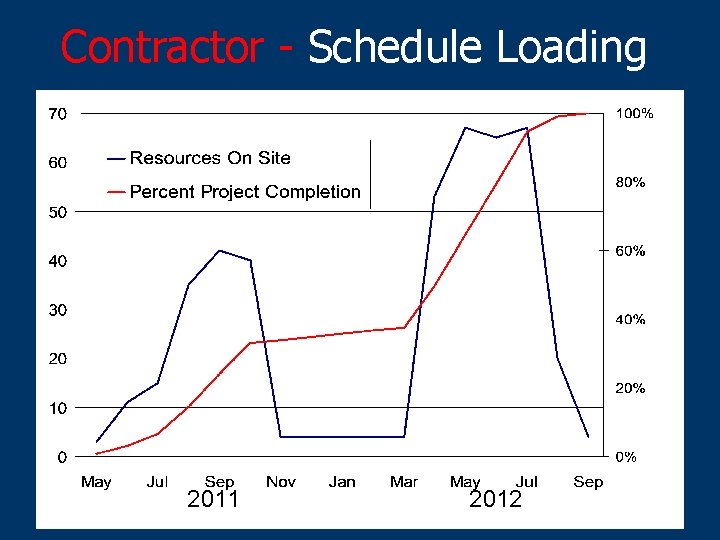 Contractor - Schedule Loading

Resources On Site
Percent Project Completion

70
60
50
40
30
20
10
0

100%
80%
60%
40%
20%
0%

May
Jul
Sep
Nov
Jan
Mar
May
Jul
Sep

2011
2012